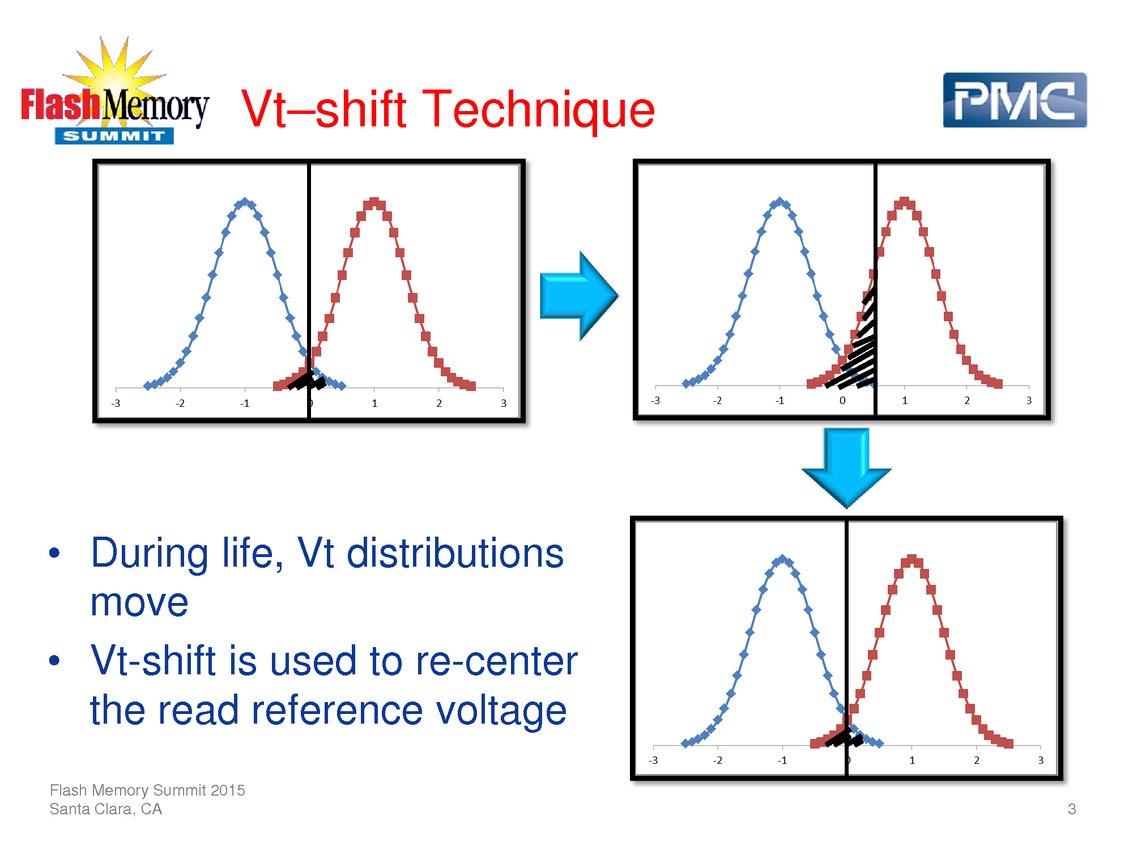 Flash Memory SUMMIT

Vt–shift Technique

PMC

-3 -2 -1 0 1 2 3

-3 -2 -1 0 1 2 3

-3 -2 -1 0 1 2 3

• During life, Vt distributions move
• Vt-shift is used to re-center the read reference voltage

Flash Memory Summit 2015
Santa Clara, CA

3